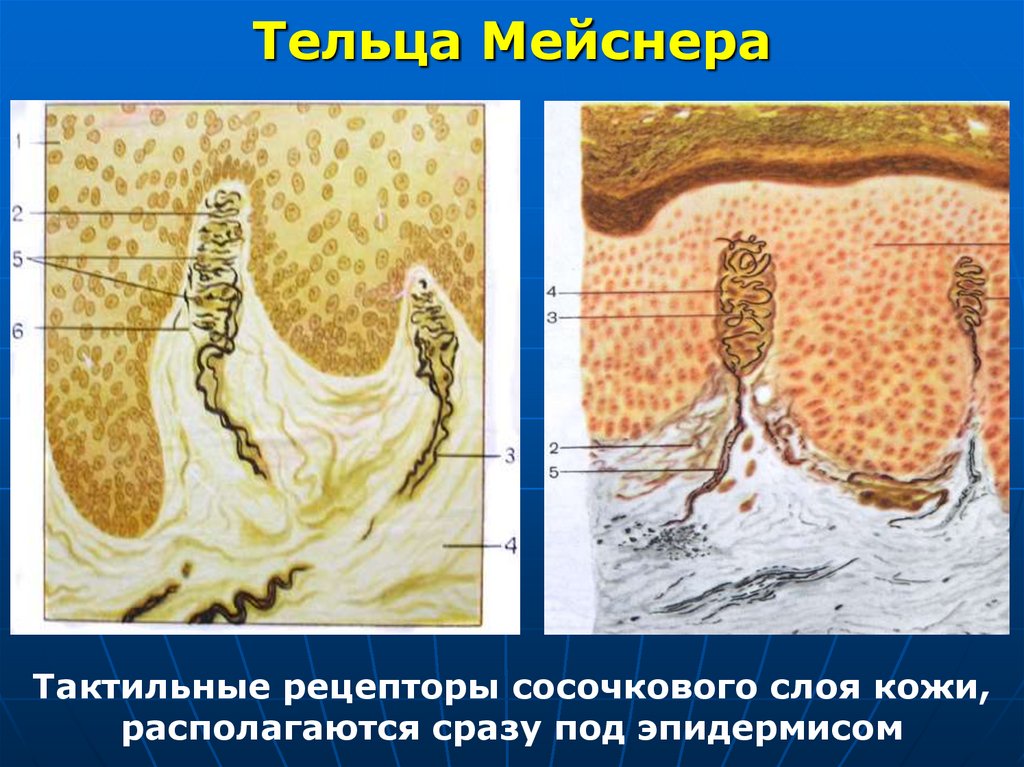 Тельца Мейснера

1
2
5
6
3
4

4
3
2
5

Тактильные рецепторы сосочкового слоя кожи, располагаются сразу под эпидермисом